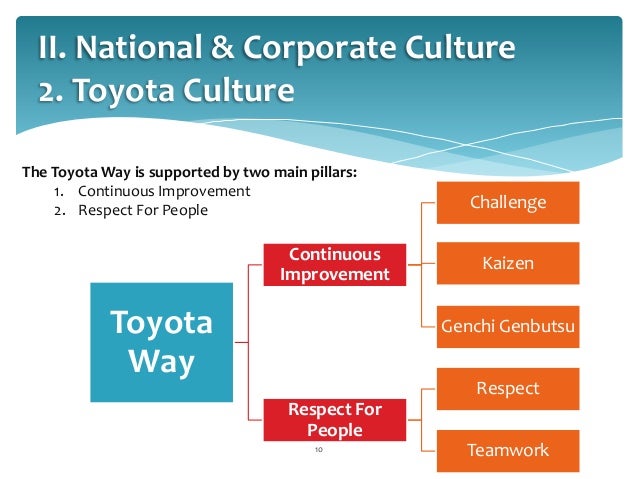 II. National & Corporate Culture
2. Toyota Culture

The Toyota Way is supported by two main pillars:
1. Continuous Improvement
2. Respect For People

Toyota Way

Continuous Improvement

Challenge

Kaizen

Genchi Genbutsu

Respect For People

Respect

Teamwork

10